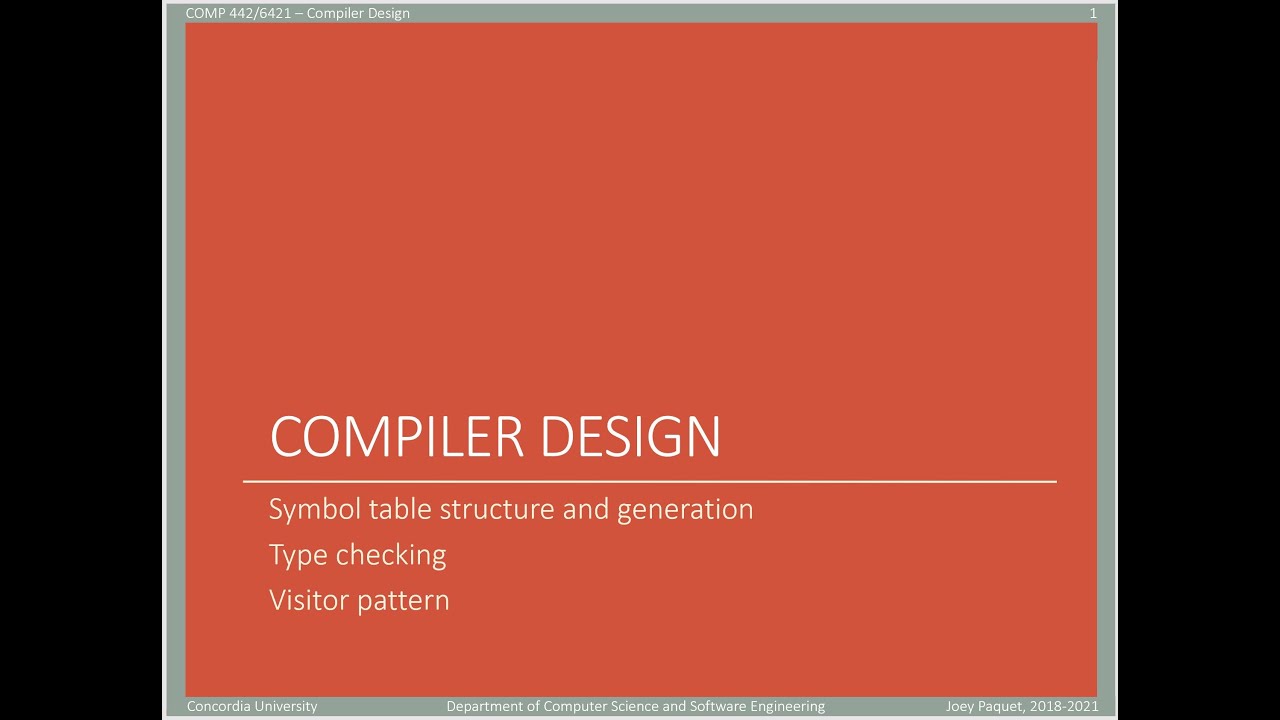 COMP 442/6421 – Compiler Design

1

COMPILER DESIGN

Symbol table structure and generation

Type checking

Visitor pattern

Concordia University

Department of Computer Science and Software Engineering

Joey Paquet, 2018-2021